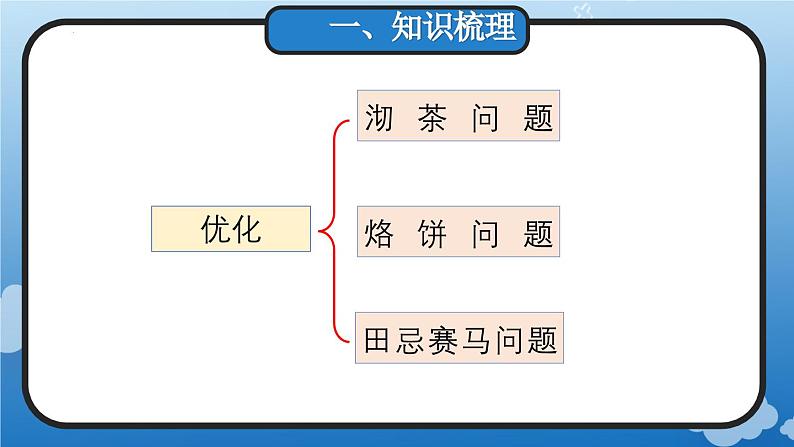 一、知识梳理

优化

沏茶问题

烙饼问题

田忌赛马问题